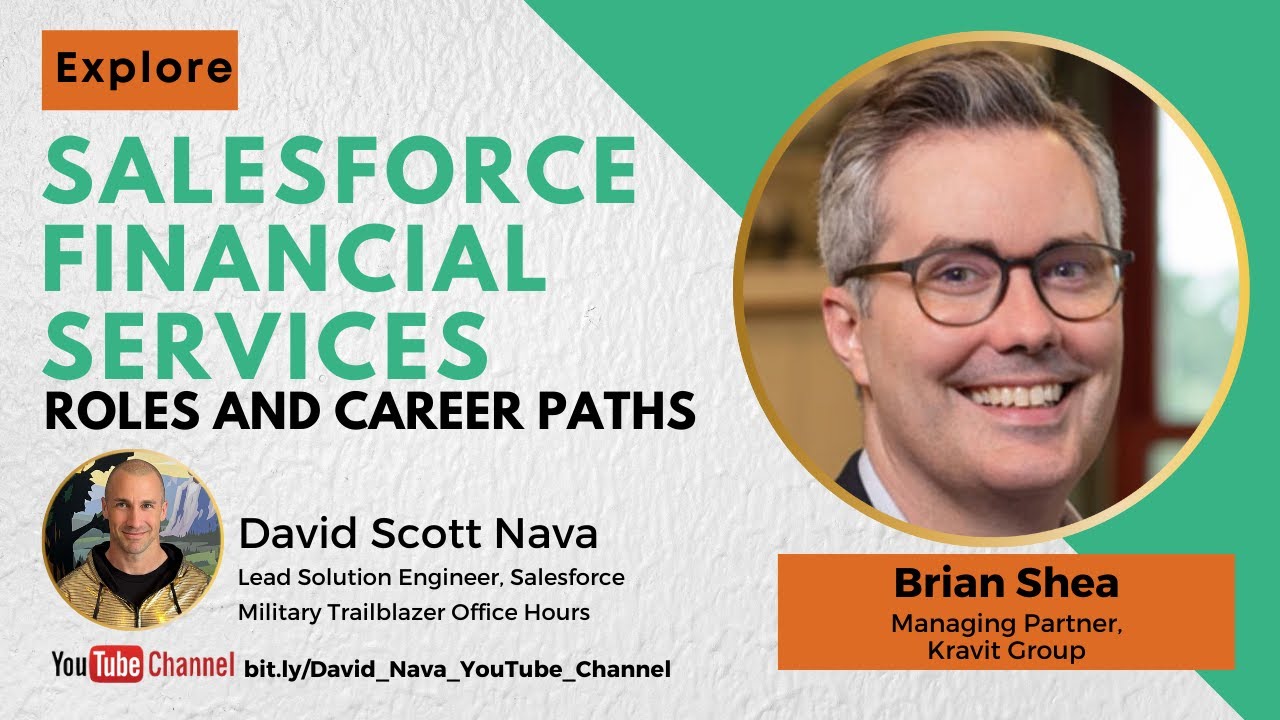 Explore

SALESFORCE FINANCIAL SERVICES

ROLES AND CAREER PATHS

David Scott Nava

Lead Solution Engineer, Salesforce

Military Trailblazer Office Hours

YouTube Channel bit.ly/David_Nava_YouTube_Channel

Brian Shea

Managing Partner, Kravit Group